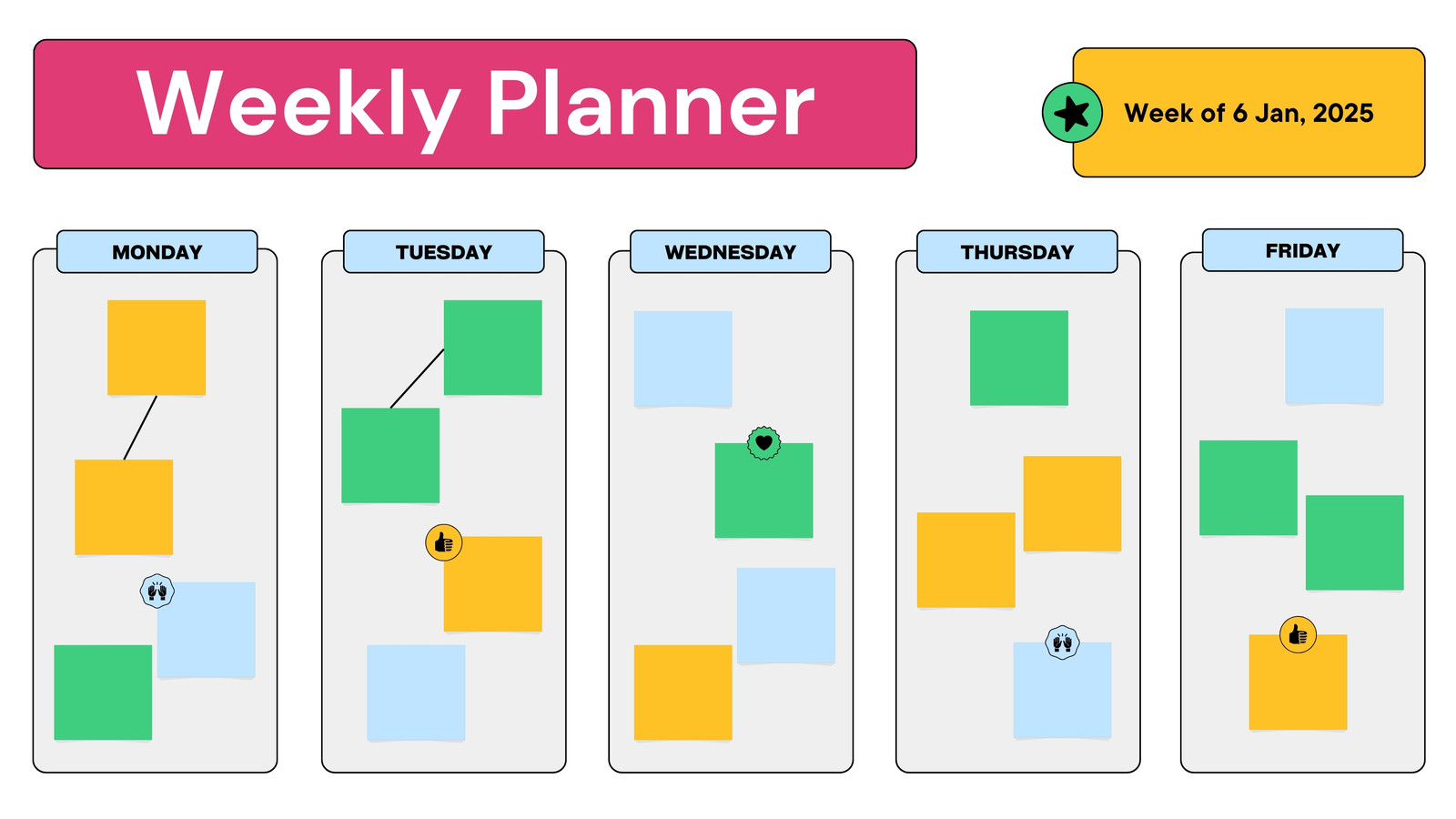 Weekly Planner

Week of 6 Jan, 2025

MONDAY

TUESDAY

WEDNESDAY

THURSDAY

FRIDAY